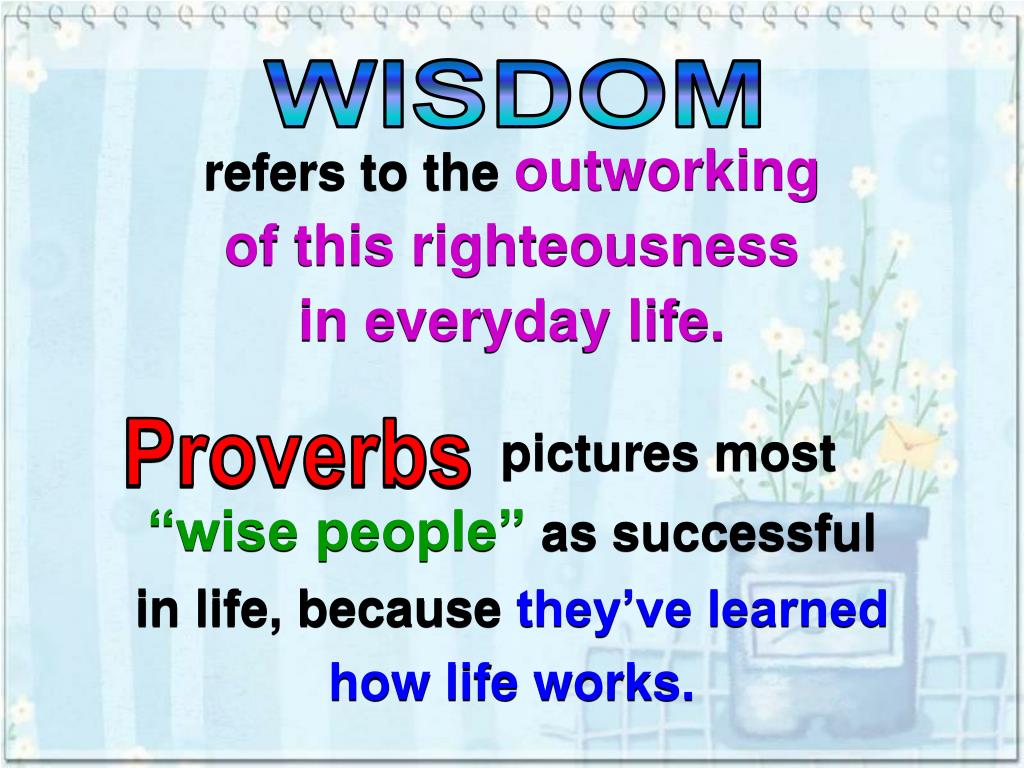 WISDOM

refers to the outworking of this righteousness in everyday life.

Proverbs pictures most “wise people” as successful in life, because they’ve learned how life works.